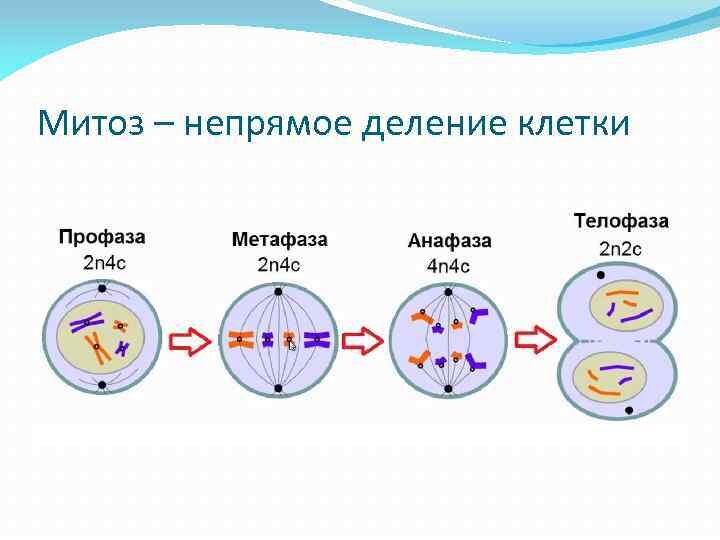 Митоз – непрямое деление клетки

Профаза
2n4c

Метафаза
2n4c

Анафаза
4n4c

Телофаза
2n2c